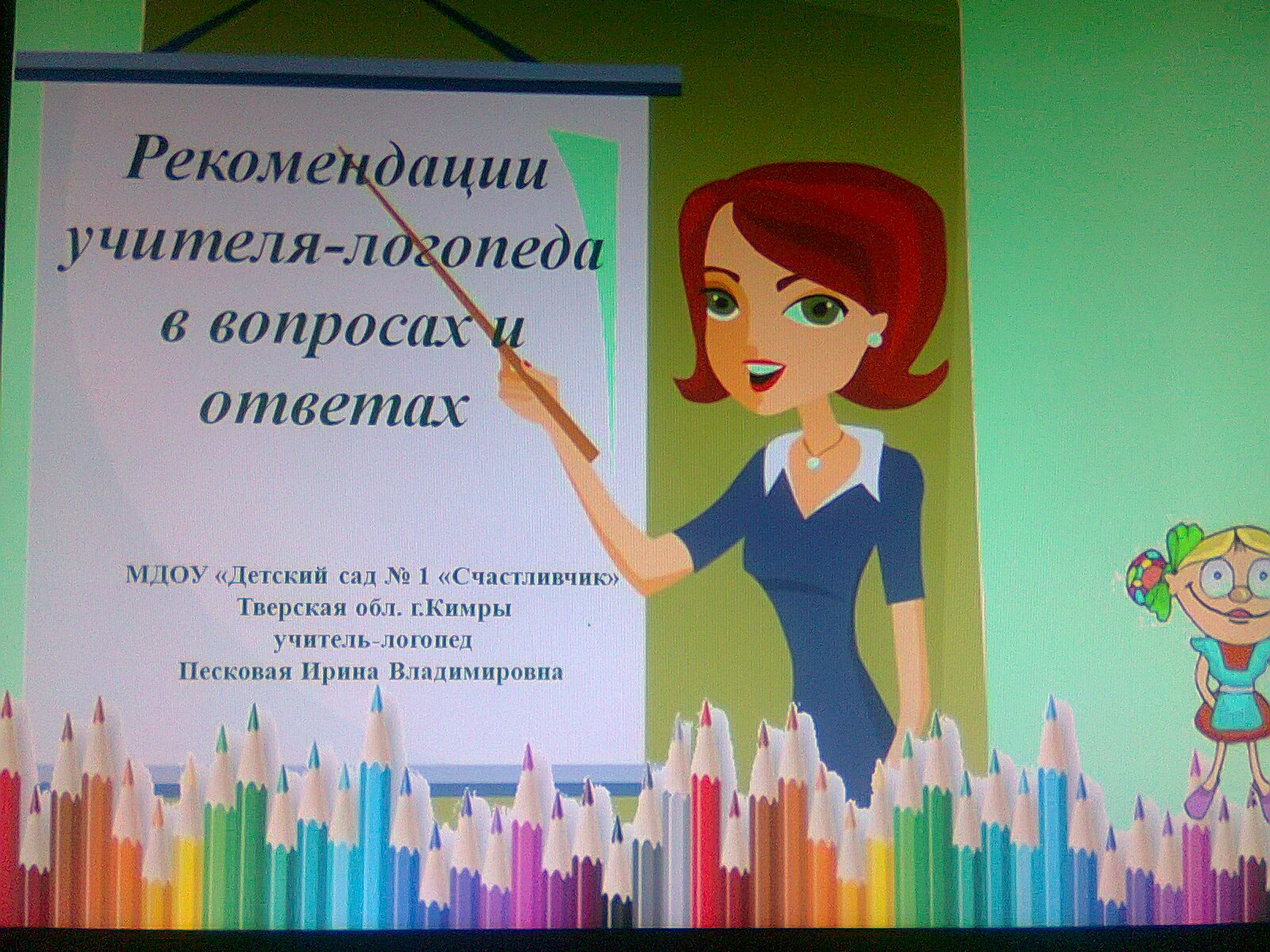 Рекомендации учителя-логопеда в вопросах и ответах

МДОУ «Детский сад № 1 «Счастливчик»
Тверская обл. г.Кимры
учитель-логопед
Песковая Ирина Владимировна